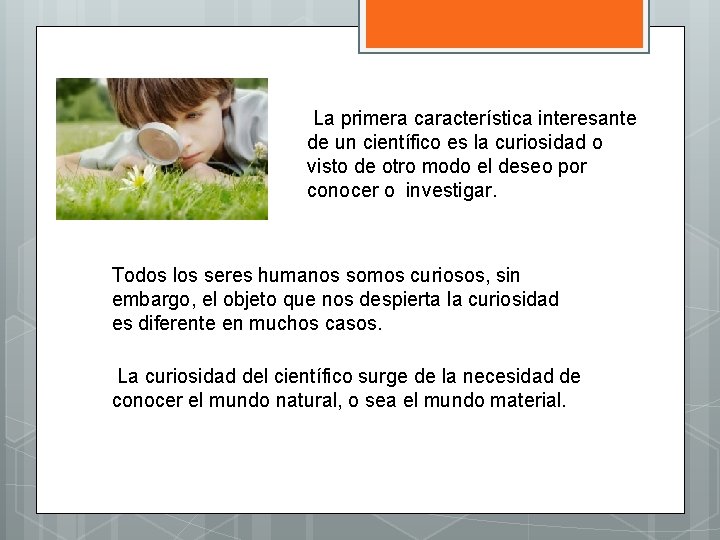 La primera característica interesante de un científico es la curiosidad o visto de otro modo el deseo por conocer o investigar.

Todos los seres humanos somos curiosos, sin embargo, el objeto que nos despierta la curiosidad es diferente en muchos casos.

La curiosidad del científico surge de la necesidad de conocer el mundo natural, o sea el mundo material.